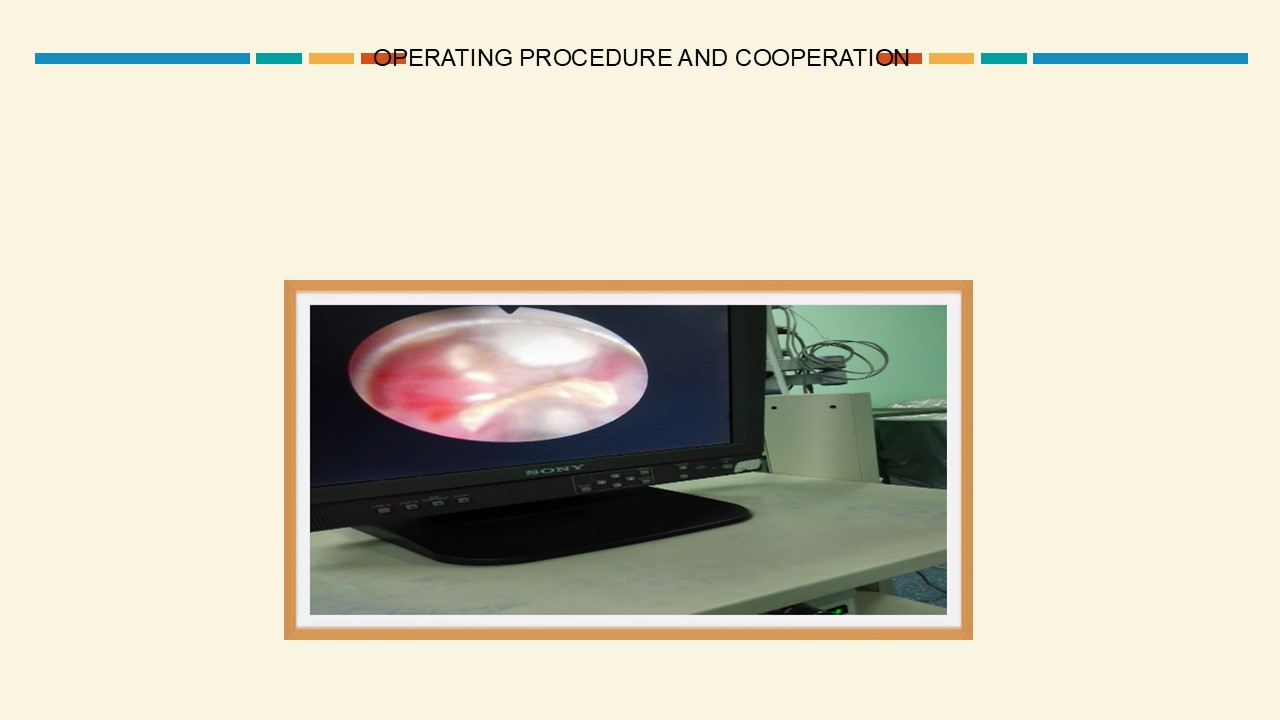 OPERATING PROCEDURE AND COOPERATION

SONY